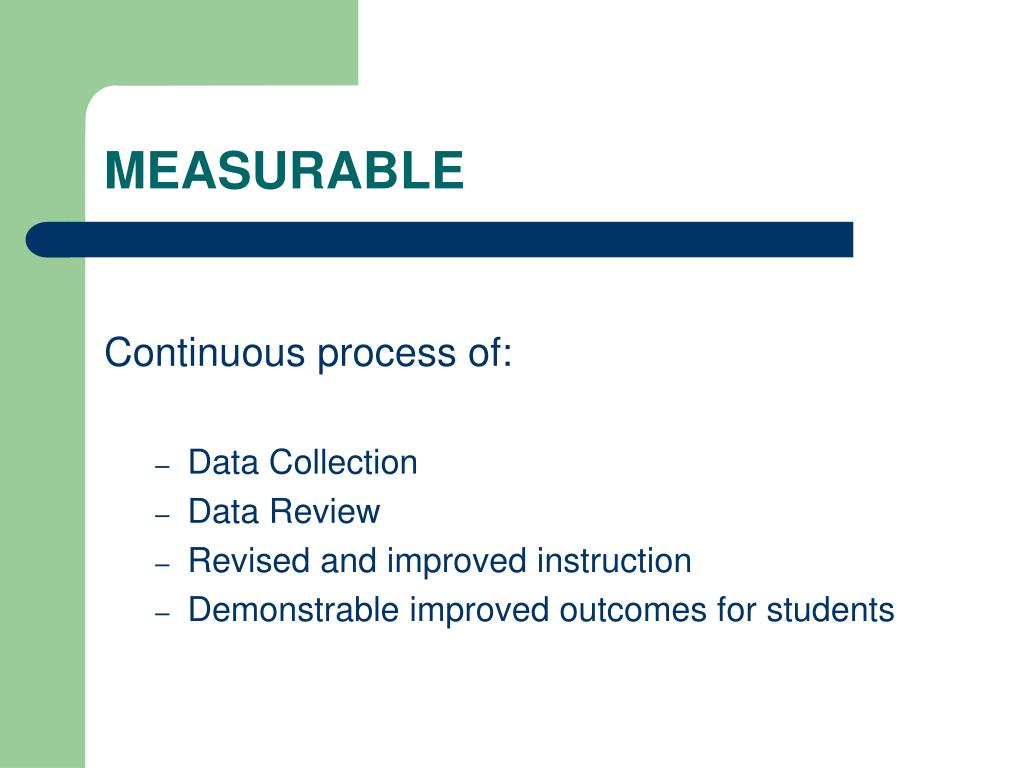 MEASURABLE

Continuous process of:

– Data Collection
– Data Review
– Revised and improved instruction
– Demonstrable improved outcomes for students